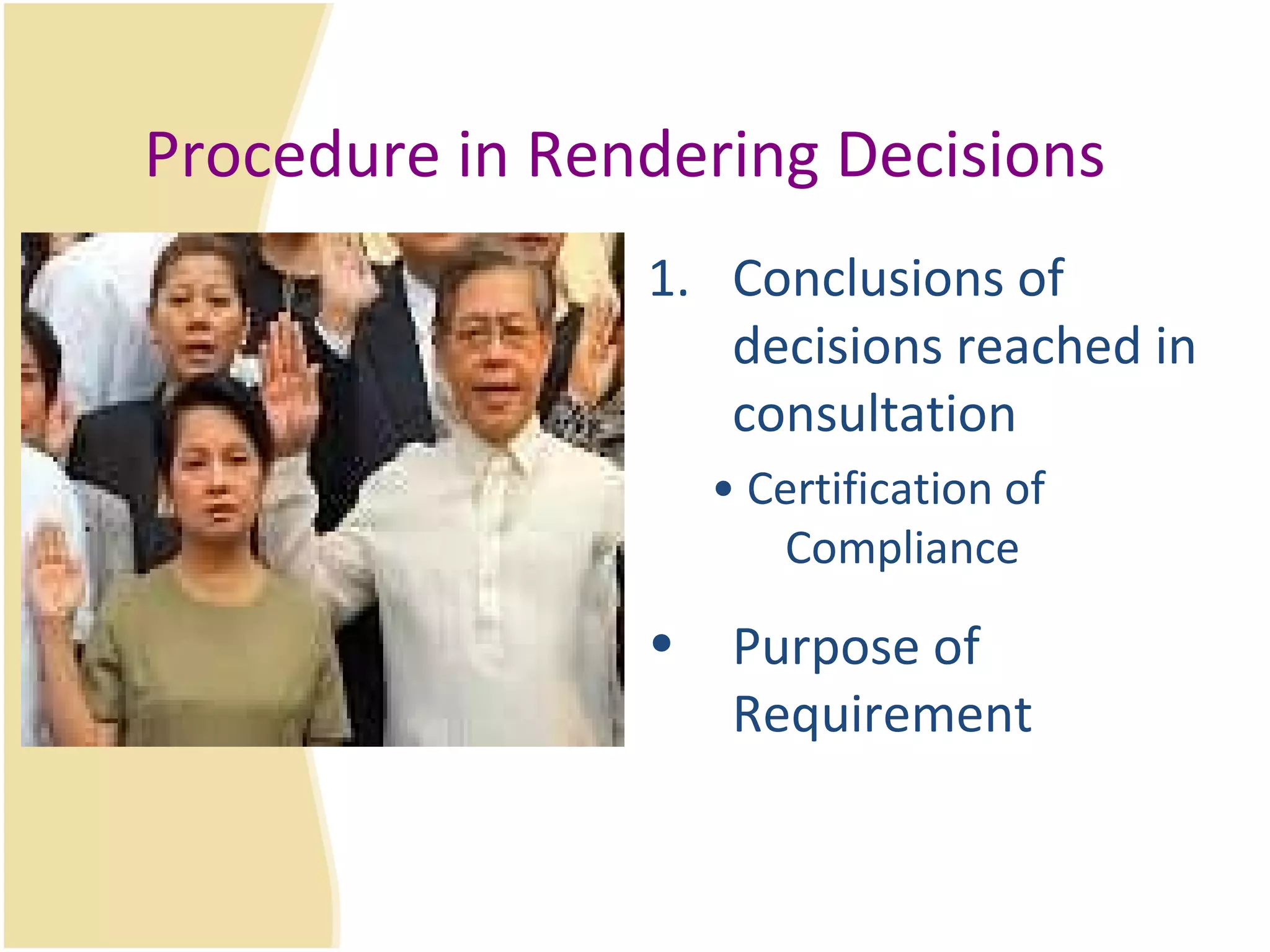 Procedure in Rendering Decisions

1. Conclusions of decisions reached in consultation

• Certification of Compliance

• Purpose of Requirement